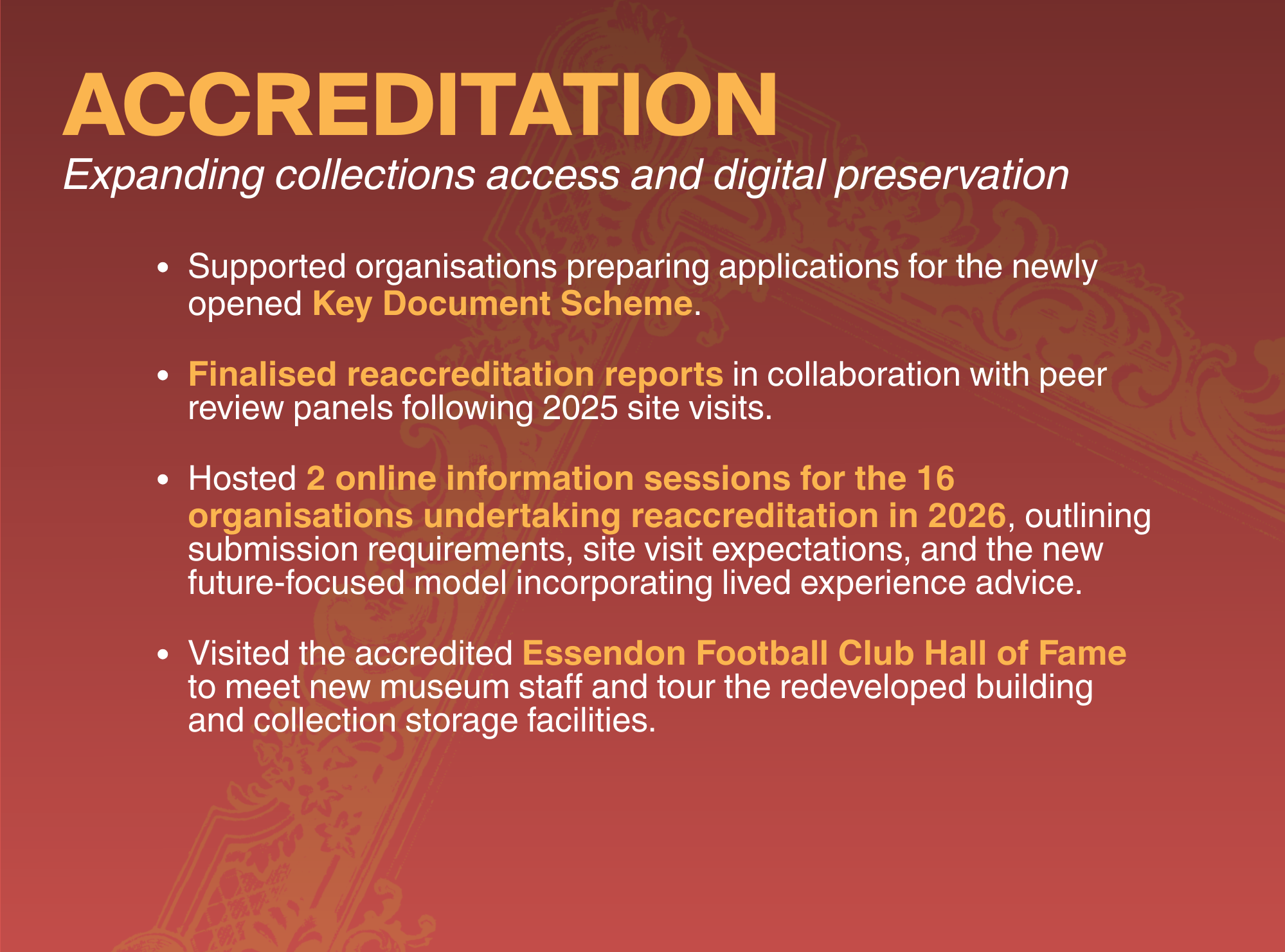 ACCREDITATION

Expanding collections access and digital preservation

• Supported organisations preparing applications for the newly opened Key Document Scheme.

• Finalised reaccreditation reports in collaboration with peer review panels following 2025 site visits.

• Hosted 2 online information sessions for the 16 organisations undertaking reaccreditation in 2026, outlining submission requirements, site visit expectations, and the new future-focused model incorporating lived experience advice.

• Visited the accredited Essendon Football Club Hall of Fame to meet new museum staff and tour the redeveloped building and collection storage facilities.